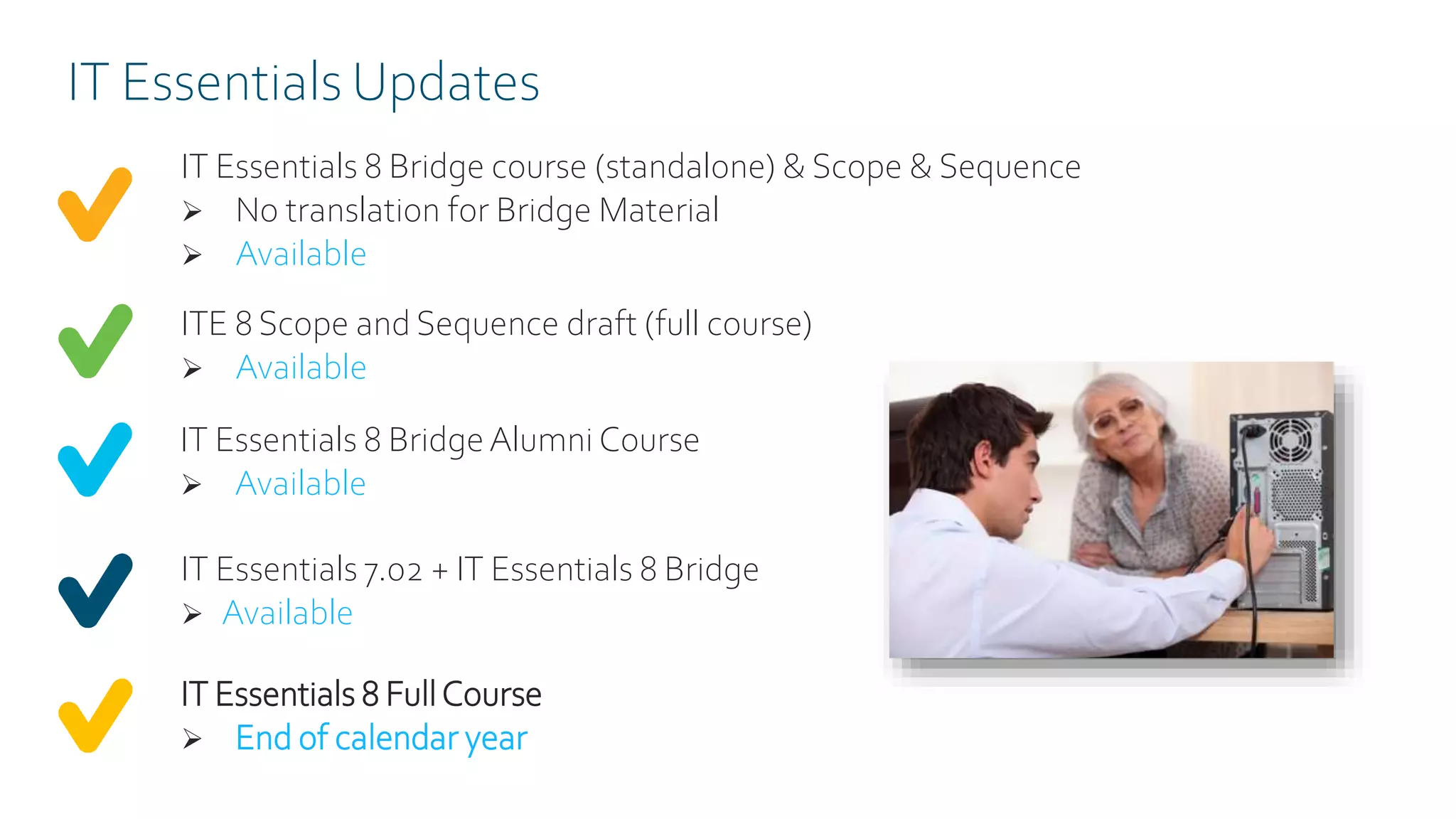 IT Essentials Updates

IT Essentials 8 Bridge course (standalone) & Scope & Sequence
➢ No translation for Bridge Material
➢ Available

ITE 8 Scope and Sequence draft (full course)
➢ Available

IT Essentials 8 Bridge Alumni Course
➢ Available

IT Essentials 7.02 + IT Essentials 8 Bridge
➢ Available

IT Essentials 8 Full Course
➢ End of calendar year